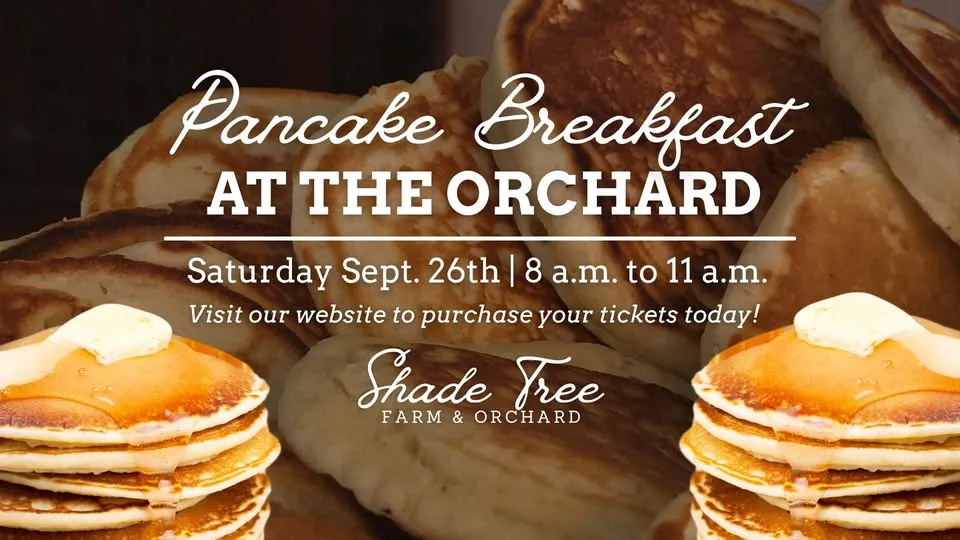 Pancake Breakfast
AT THE ORCHARD

Saturday Sept. 26th | 8 a.m. to 11 a.m.

Visit our website to purchase your tickets today!

Shade Tree
FARM & ORCHARD